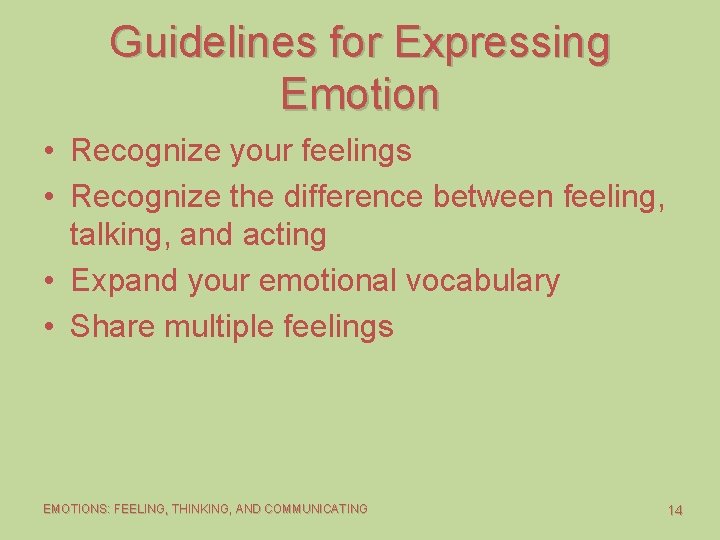 Guidelines for Expressing Emotion

• Recognize your feelings
• Recognize the difference between feeling, talking, and acting
• Expand your emotional vocabulary
• Share multiple feelings

EMOTIONS: FEELING, THINKING, AND COMMUNICATING

14